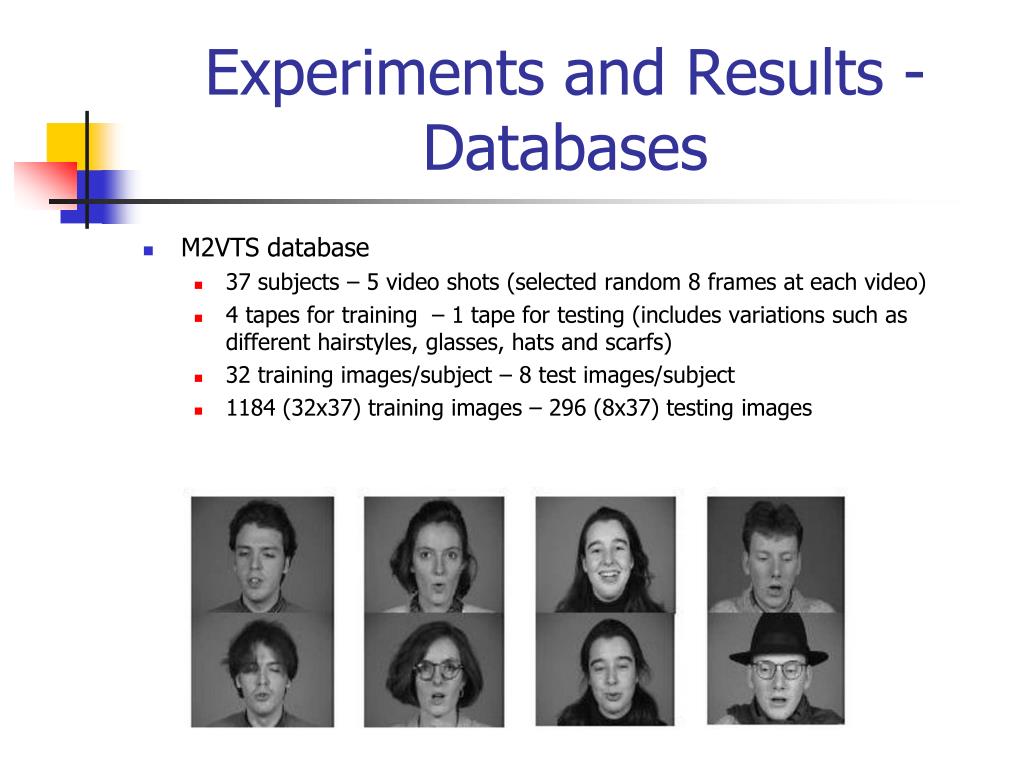 Experiments and Results - Databases

M2VTS database

37 subjects – 5 video shots (selected random 8 frames at each video)

4 tapes for training – 1 tape for testing (includes variations such as different hairstyles, glasses, hats and scarfs)

32 training images/subject – 8 test images/subject

1184 (32x37) training images – 296 (8x37) testing images